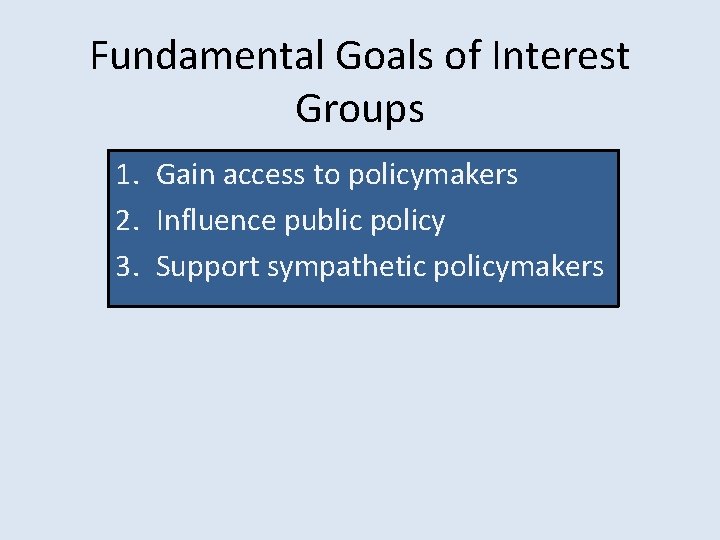 Fundamental Goals of Interest Groups

1. Gain access to policymakers
2. Influence public policy
3. Support sympathetic policymakers